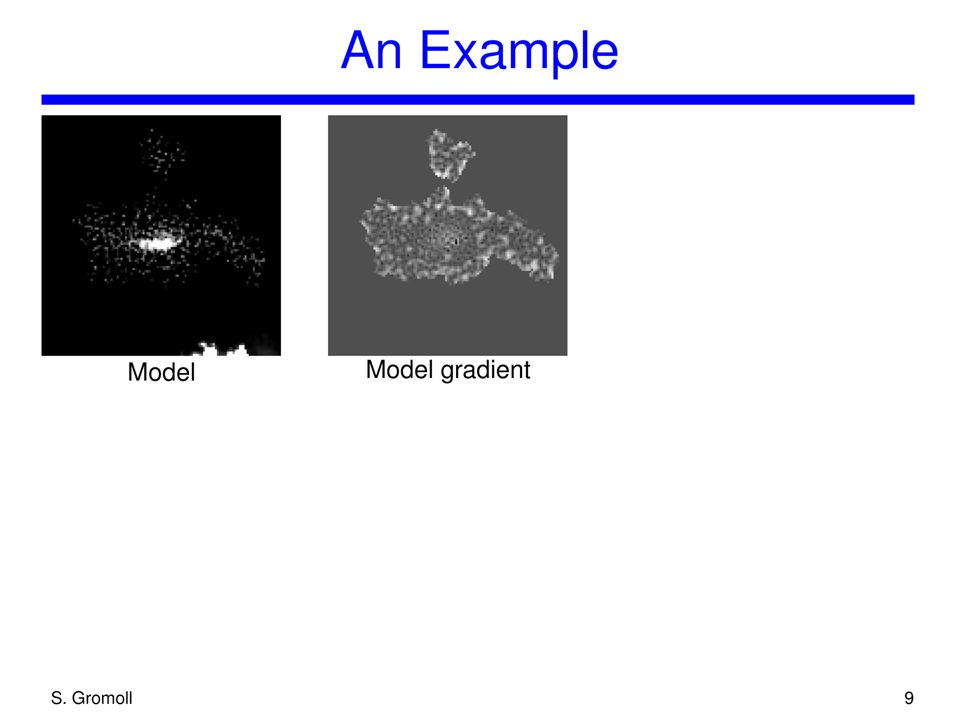 An Example

Model

Model gradient

S. Gromoll

9